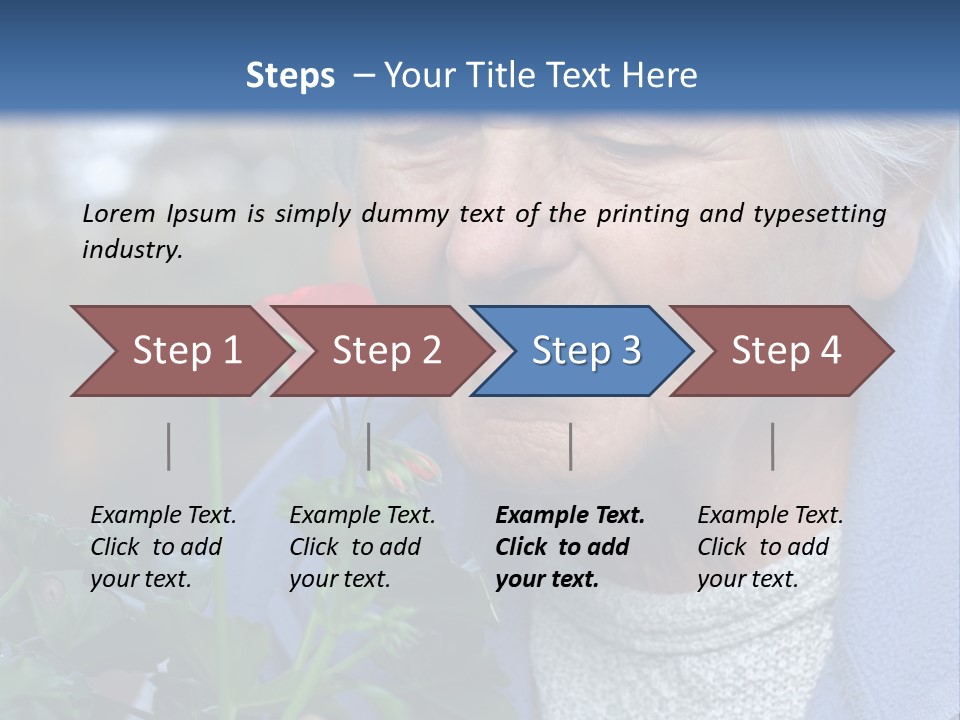 Steps – Your Title Text Here

Lorem Ipsum is simply dummy text of the printing and typesetting industry.

Step 1

Step 2

Step 3

Step 4

Example Text. Click to add your text.

Example Text. Click to add your text.

Example Text. Click to add your text.

Example Text. Click to add your text.